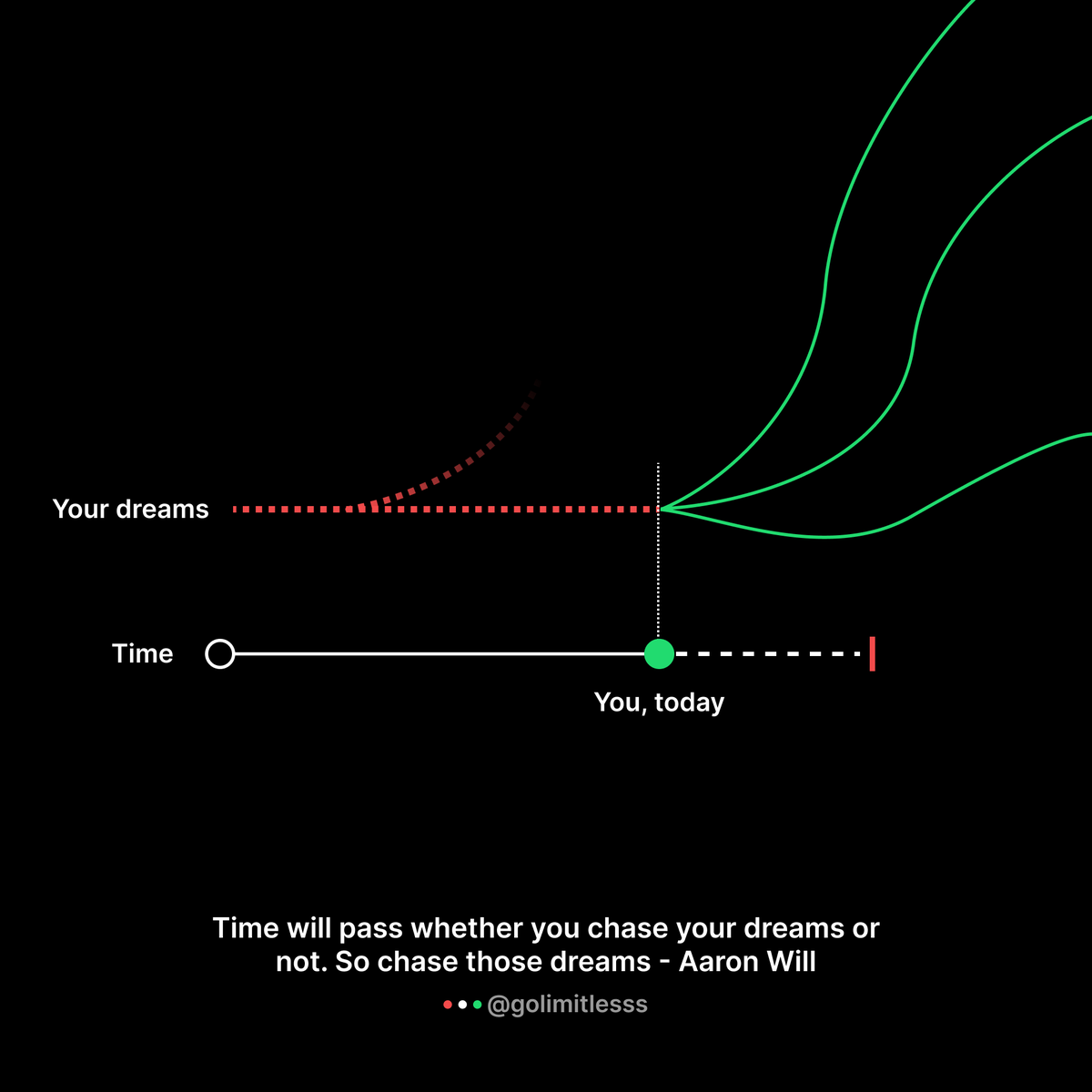 Your dreams

Time

You, today

Time will pass whether you chase your dreams or not. So chase those dreams - Aaron Will

@golimitlesss